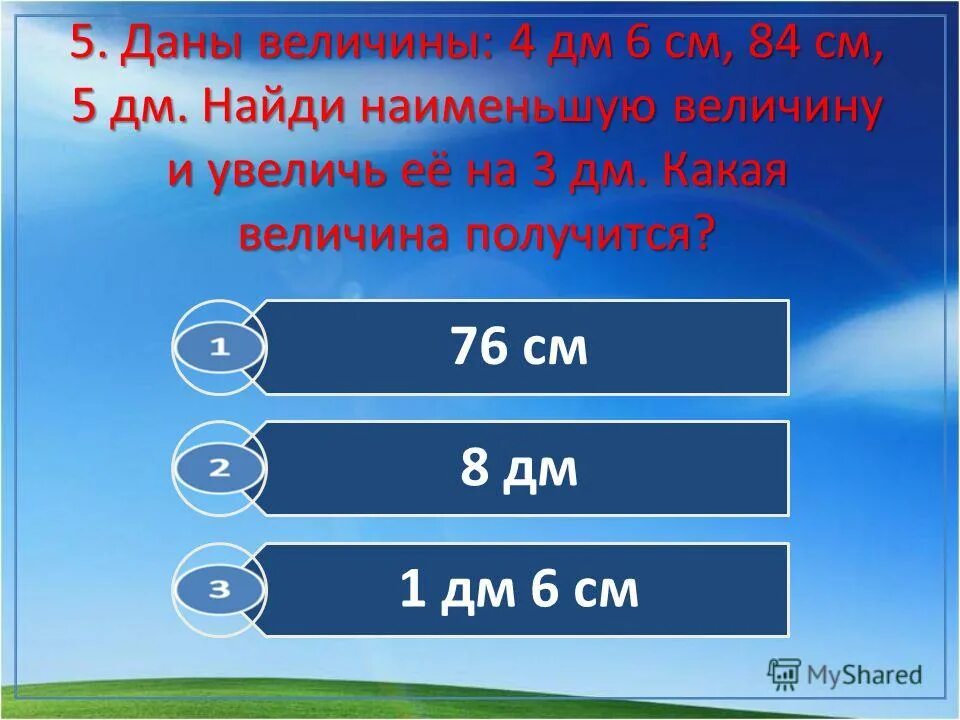 5. Даны величины: 4 дм 6 см, 84 см, 5 дм. Найди наименьшую величину и увеличь её на 3 дм. Какая величина получится?

1
76 см

2
8 дм

3
1 дм 6 см

MyShared